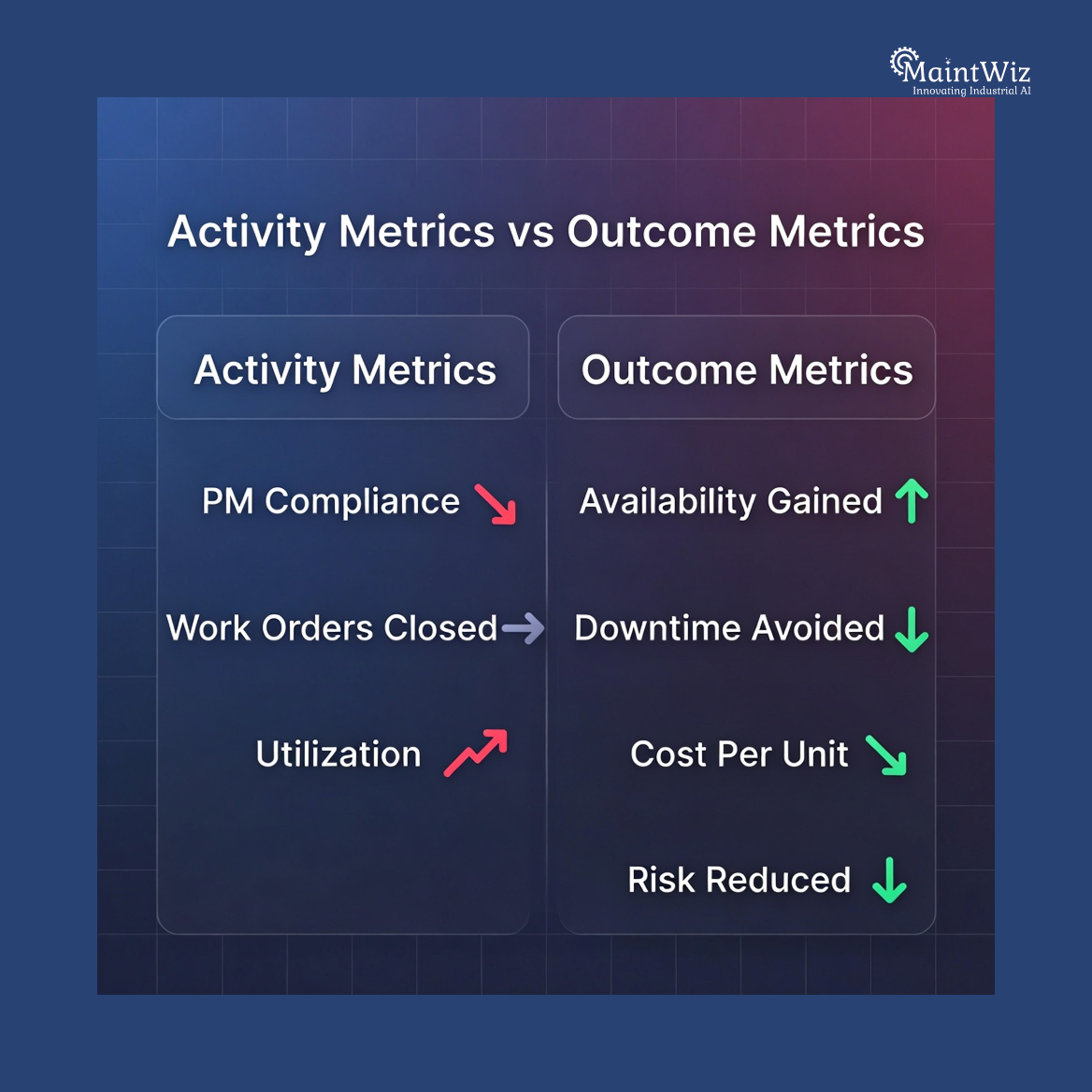 MaintWiz
Innovating Industrial AI

Activity Metrics vs Outcome Metrics

Activity Metrics

PM Compliance

Work Orders Closed

Utilization

Outcome Metrics

Availability Gained

Downtime Avoided

Cost Per Unit

Risk Reduced